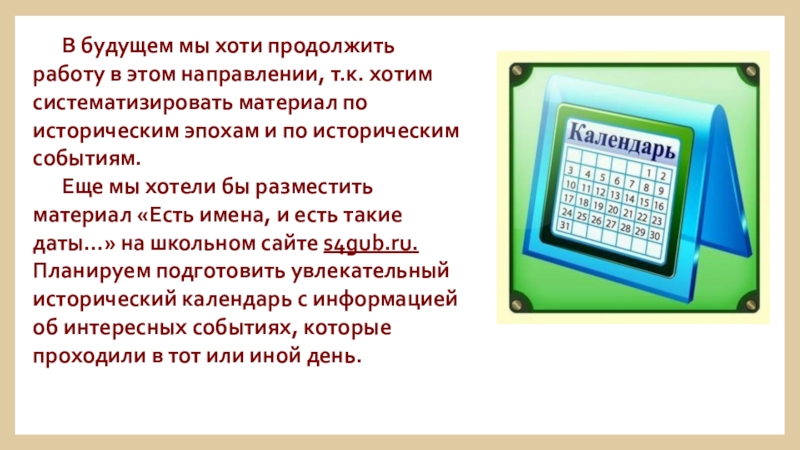 В будущем мы хоти продолжить работу в этом направлении, т.к. хотим систематизировать материал по историческим эпохам и по историческим событиям.

Еще мы хотели бы разместить материал «Есть имена, и есть такие даты…» на школьном сайте s4gub.ru. Планируем подготовить увлекательный исторический календарь с информацией об интересных событиях, которые проходили в тот или иной день.

Календарь

| | | | | | 1 | 2 |
|---|---|---|---|---|---|---|
| 3 | 4 | 5 | 6 | 7 | 8 | 9 |
| 10 | 11 | 12 | 13 | 14 | 15 | 16 |
| 17 | 18 | 19 | 20 | 21 | 22 | 23 |
| 24 | 25 | 26 | 27 | 28 | 29 | 30 |
| 31 | | | | | | |